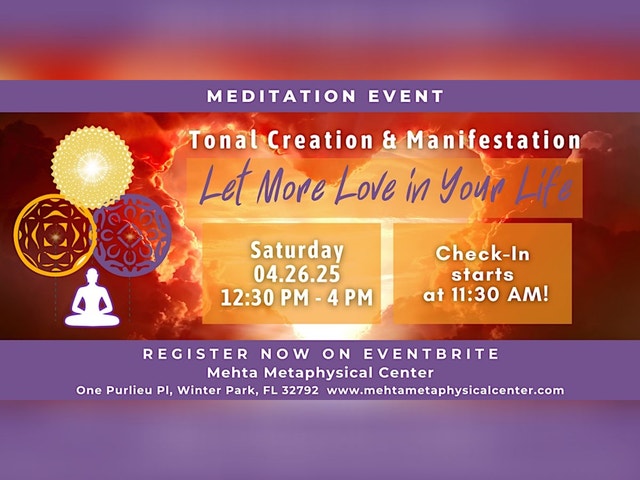 MEDITATION EVENT

Tonal Creation & Manifestation

Let More Love in Your Life

Saturday
04.26.25
12:30 PM - 4 PM

Check-In
starts
at 11:30 AM!

REGISTER NOW ON EVENTBRITE

Mehta Metaphysical Center

One Purlieu Pl, Winter Park, FL 32792 www.mehtametaphysicalcenter.com